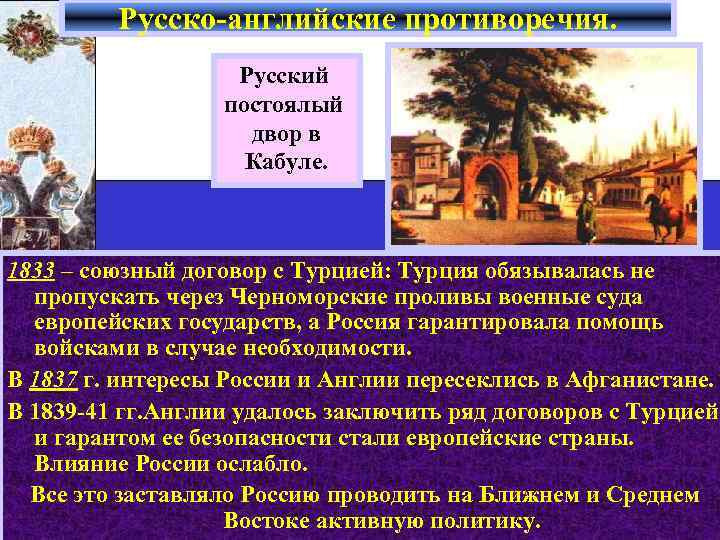 Русско-английские противоречия.

Русский постоялый двор в Кабуле.

1833 – союзный договор с Турцией: Турция обязывалась не пропускать через Черноморские проливы военные суда европейских государств, а Россия гарантировала помощь войсками в случае необходимости.

В 1837 г. интересы России и Англии пересеклись в Афганистане.

В 1839-41 гг.Англии удалось заключить ряд договоров с Турцией и гарантом ее безопасности стали европейские страны. Влияние России ослабло.

Все это заставляло Россию проводить на Ближнем и Среднем Востоке активную политику.